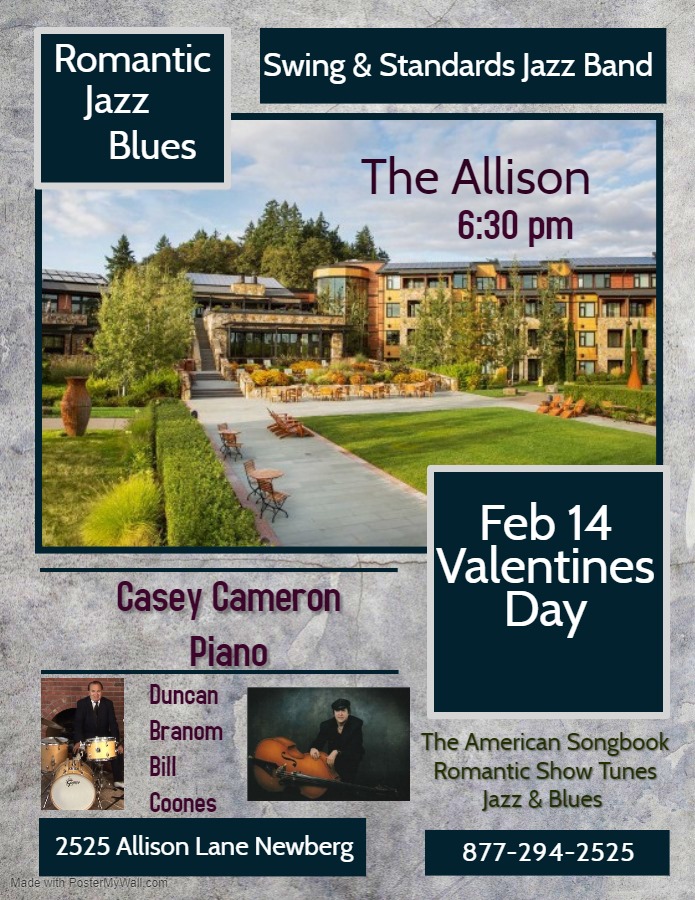 Romantic Jazz Blues

Swing & Standards Jazz Band

The Allison
6:30 pm

Feb 14 Valentines Day

Casey Cameron
Piano

Duncan Branom

Bill Coones

The American Songbook
Romantic Show Tunes
Jazz & Blues

2525 Allison Lane Newberg

877-294-2525

Made with PosterMyWall.com